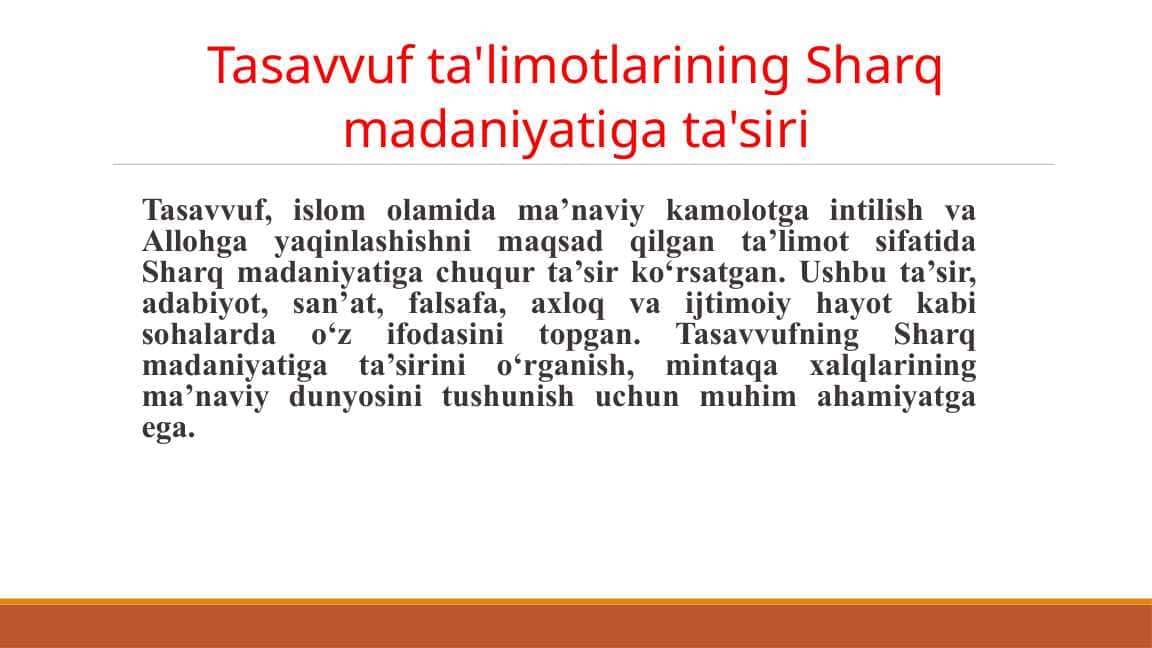 Tasavvuf ta'limotlarining Sharq madaniyatiga ta'siri

Tasavvuf, islom olamida ma’naviy kamolotga intilish va Allohga yaqinlashishni maqsad qilgan ta’limot sifatida Sharq madaniyatiga chuqur ta’sir ko‘rsatgan. Ushbu ta’sir, adabiyot, san’at, falsafa, axloq va ijtimoiy hayot kabi sohalarda o‘z ifodasini topgan. Tasavvufning Sharq madaniyatiga ta’sirini o‘rganish, mintaqa xalqlarining ma’naviy dunyosini tushunish uchun muhim ahamiyatga ega.